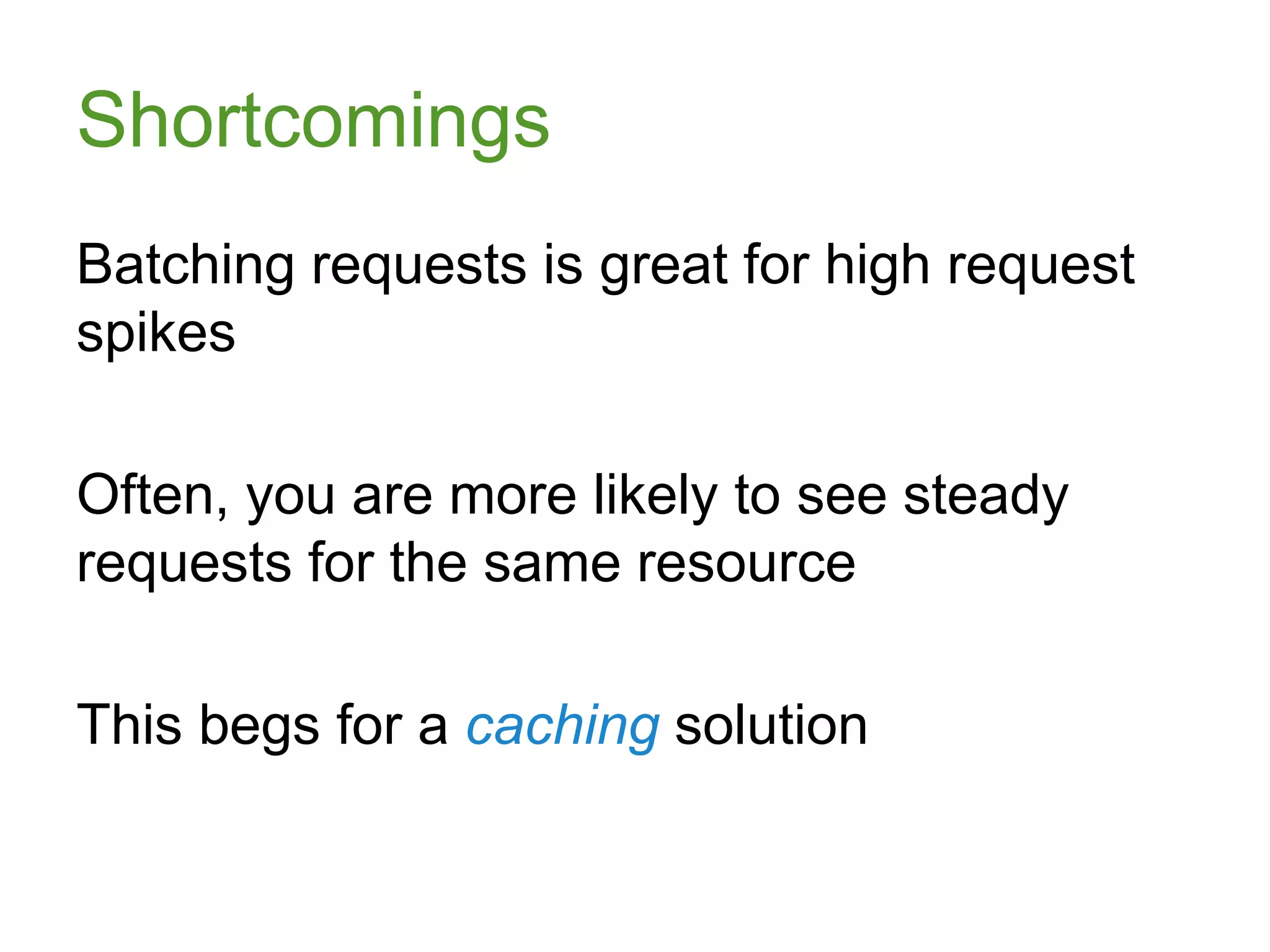 Shortcomings

Batching requests is great for high request spikes

Often, you are more likely to see steady requests for the same resource

This begs for a caching solution